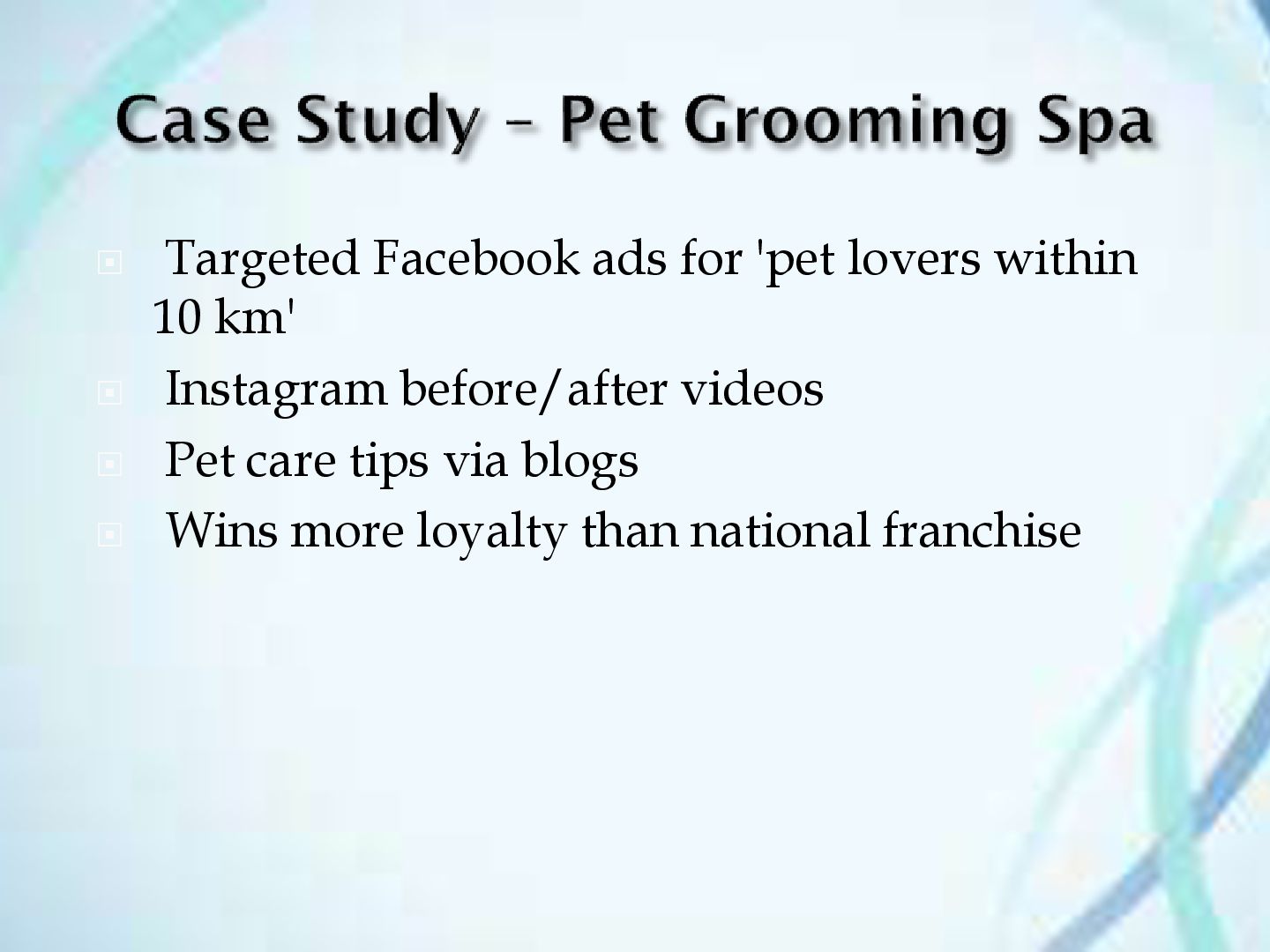 Case Study – Pet Grooming Spa

Targeted Facebook ads for 'pet lovers within 10 km'

Instagram before/after videos

Pet care tips via blogs

Wins more loyalty than national franchise